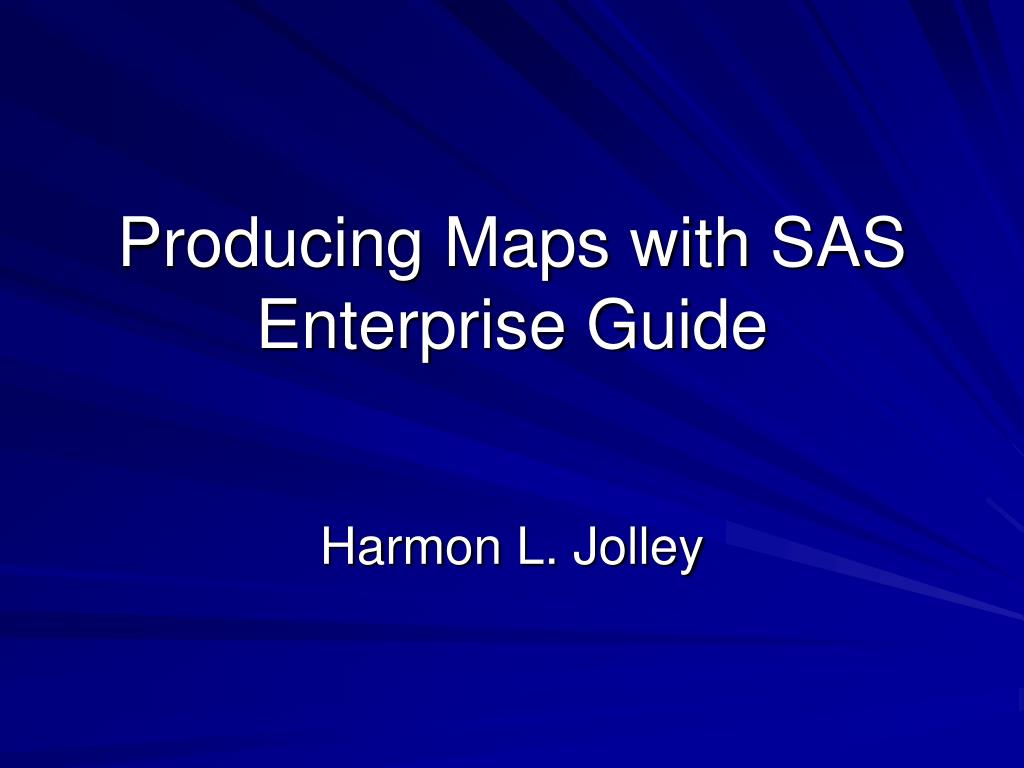 Producing Maps with SAS Enterprise Guide

Harmon L. Jolley